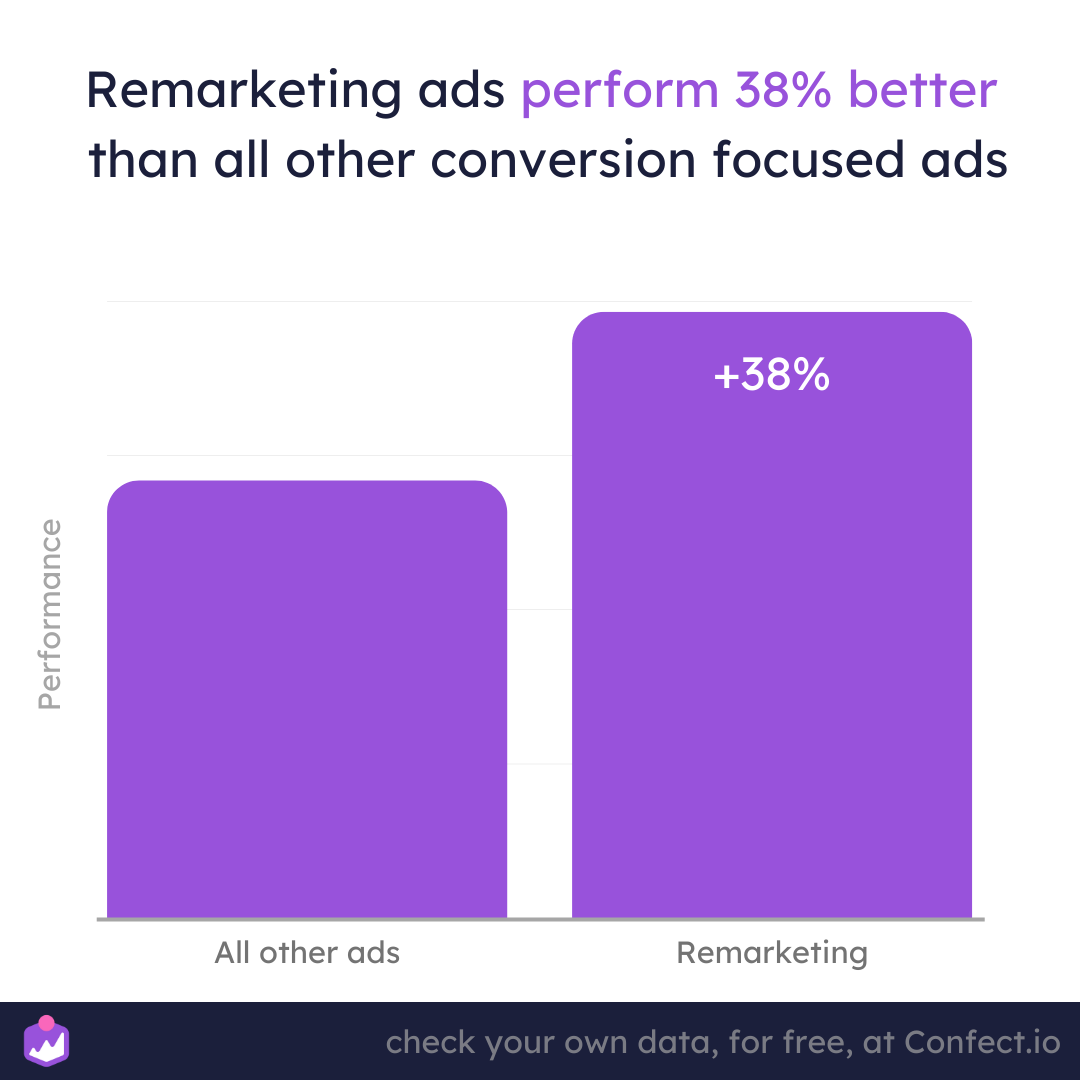 Remarketing ads perform 38% better than all other conversion focused ads

Performance

+38%

All other ads

Remarketing

check your own data, for free, at Confect.io